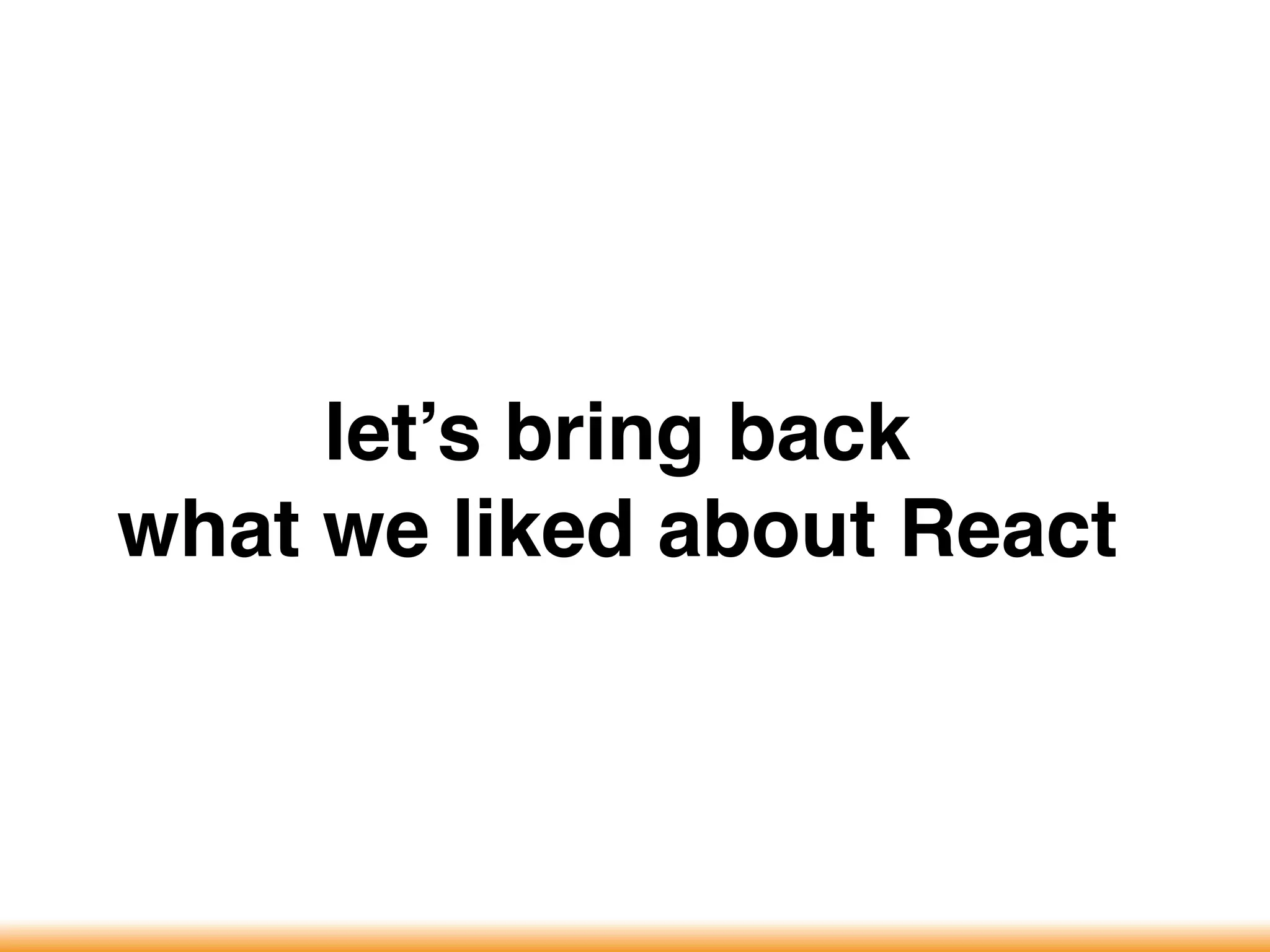 let’s bring back
what we liked about React